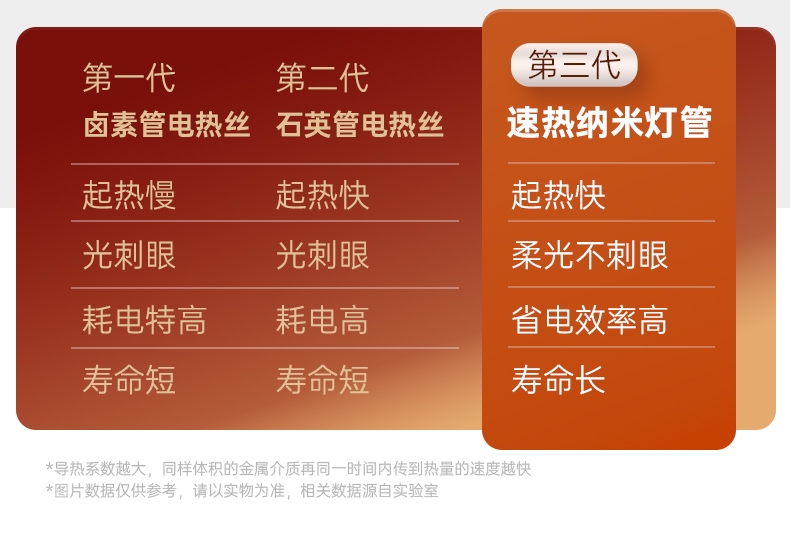 | 第一代 卤素管电热丝 | 第二代 石英管电热丝 | 第三代 速热纳米灯管 |
|---|---|---|
| 起热慢 | 起热快 | 起热快 |
| 光刺眼 | 光刺眼 | 柔光不刺眼 |
| 耗电特高 | 耗电高 | 省电效率高 |
| 寿命短 | 寿命短 | 寿命长 |

*导热系数越大，同样体积的金属介质再同一时间内传到热量的速度越快
*图片数据仅供参考，请以实物为准，相关数据源自实验室